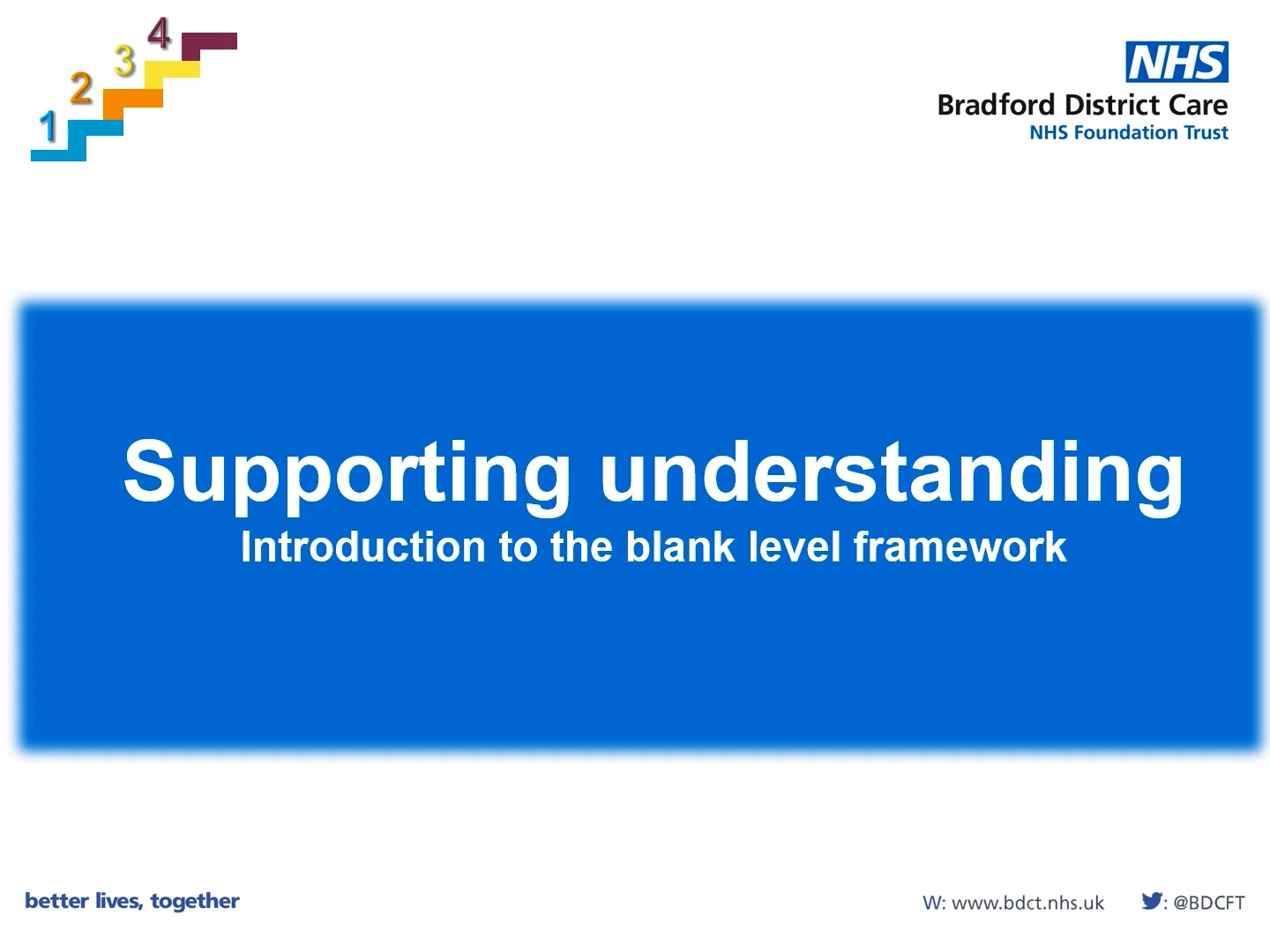 1 2 3 4

NHS
Bradford District Care
NHS Foundation Trust

Supporting understanding
Introduction to the blank level framework

better lives, together

W: www.bdct.nhs.uk : @BDCFT